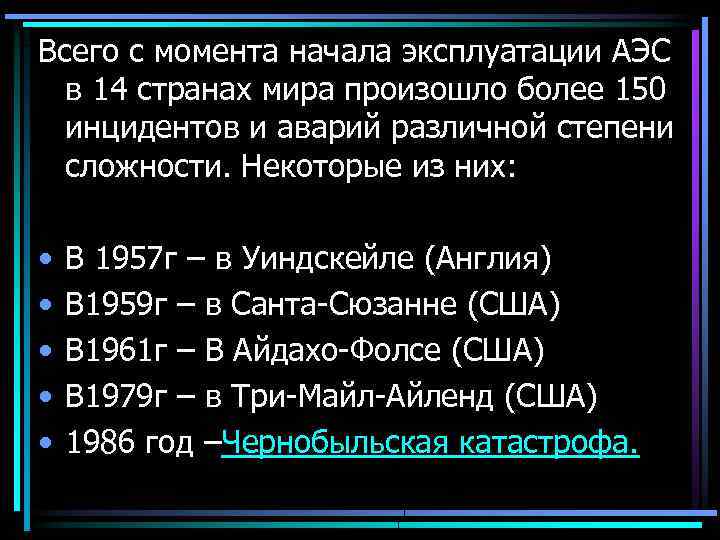 Всего с момента начала эксплуатации АЭС в 14 странах мира произошло более 150 инцидентов и аварий различной степени сложности. Некоторые из них:

• В 1957г – в Уиндскейле (Англия)
• В1959г – в Санта-Сюзанне (США)
• В1961г – В Айдахо-Фолсе (США)
• В1979г – в Три-Майл-Айленд (США)
• 1986 год –Чернобыльская катастрофа.